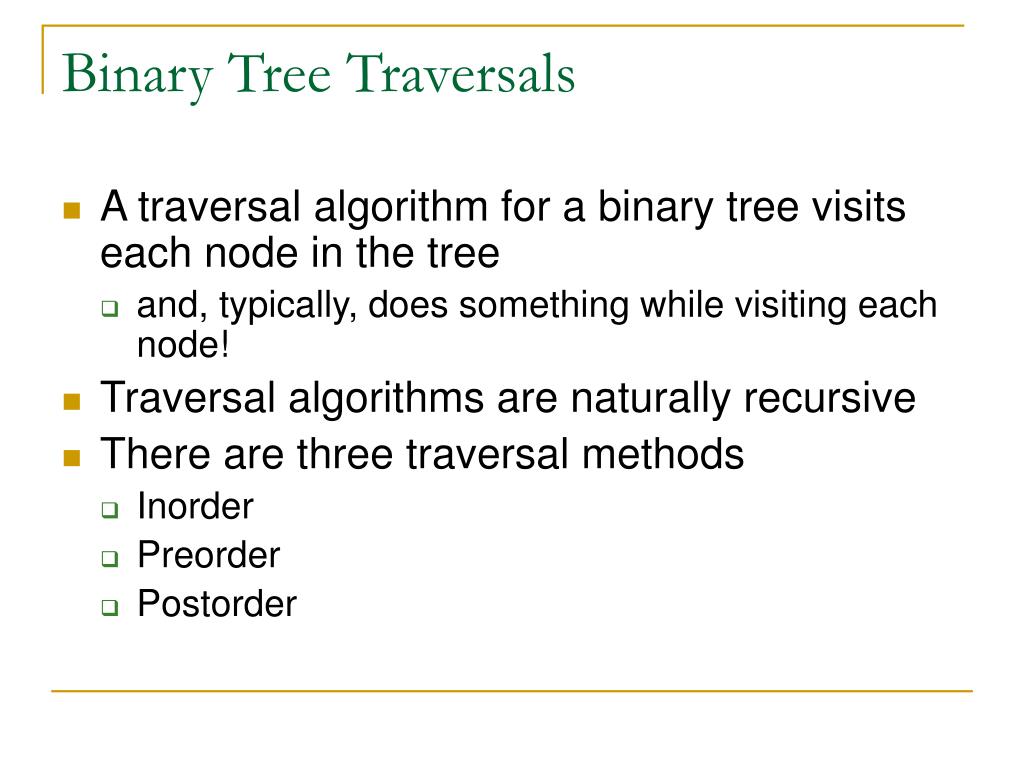 Binary Tree Traversals

- A traversal algorithm for a binary tree visits each node in the tree
  - and, typically, does something while visiting each node!
- Traversal algorithms are naturally recursive
- There are three traversal methods
  - Inorder
  - Preorder
  - Postorder